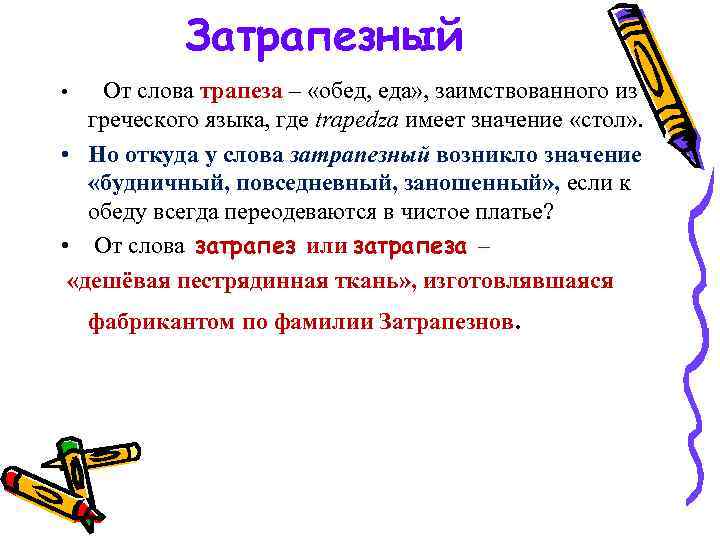 Затрапезный

• От слова трапеза – «обед, еда», заимствованного из греческого языка, где trapedza имеет значение «стол».

• Но откуда у слова затрапезный возникло значение «будничный, повседневный, заношенный», если к обеду всегда переодеваются в чистое платье?

• От слова затрапез или затрапеза – «дешёвая пестрядинная ткань», изготовлявшаяся фабрикантом по фамилии Затрапезнов.